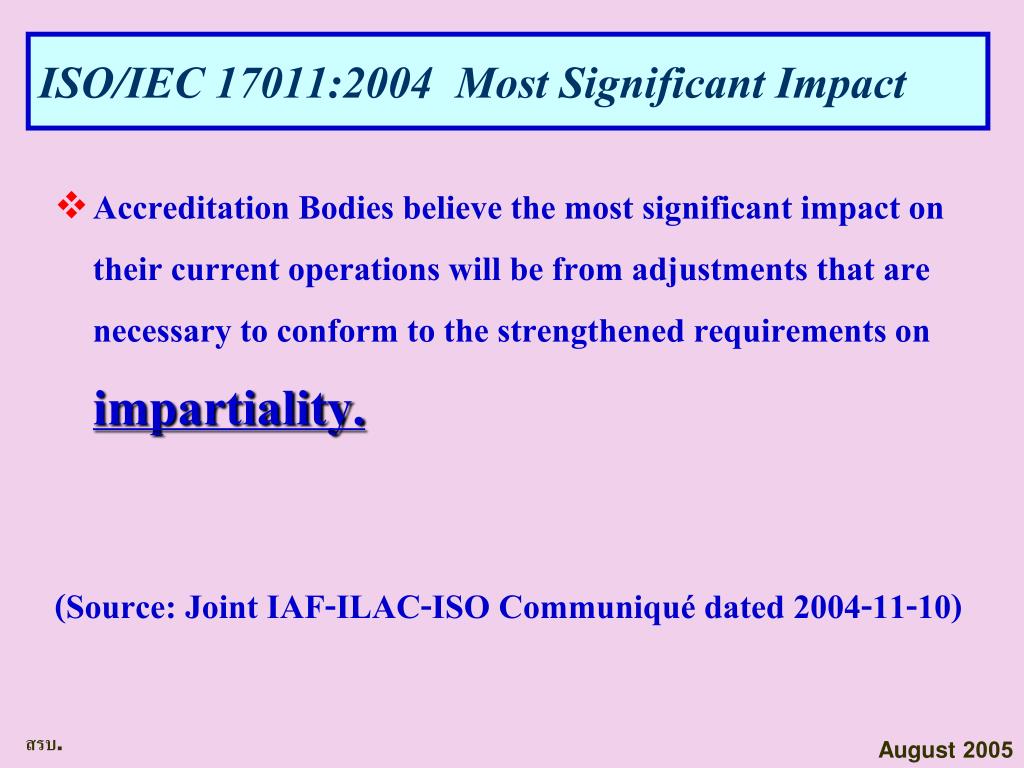 ISO/IEC 17011:2004 Most Significant Impact

❖ Accreditation Bodies believe the most significant impact on their current operations will be from adjustments that are necessary to conform to the strengthened requirements on impartiality.

(Source: Joint IAF-ILAC-ISO Communiqué dated 2004-11-10)

สรบ.

August 2005